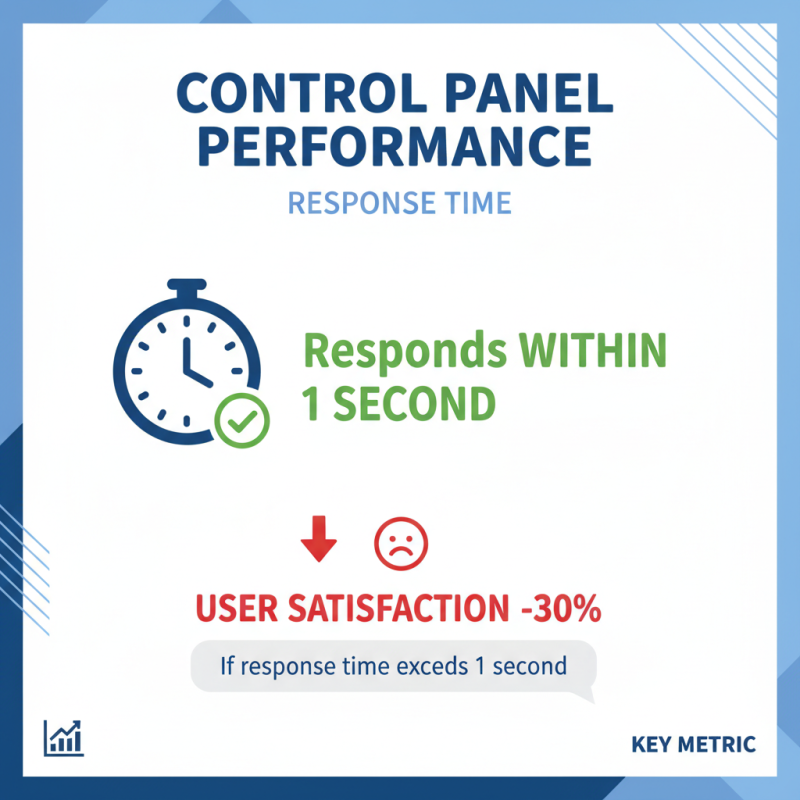 CONTROL PANEL PERFORMANCE

RESPONSE TIME

Responds WITHIN 1 SECOND

USER SATISFACTION -30%

If response time exceds 1 second

KEY METRIC